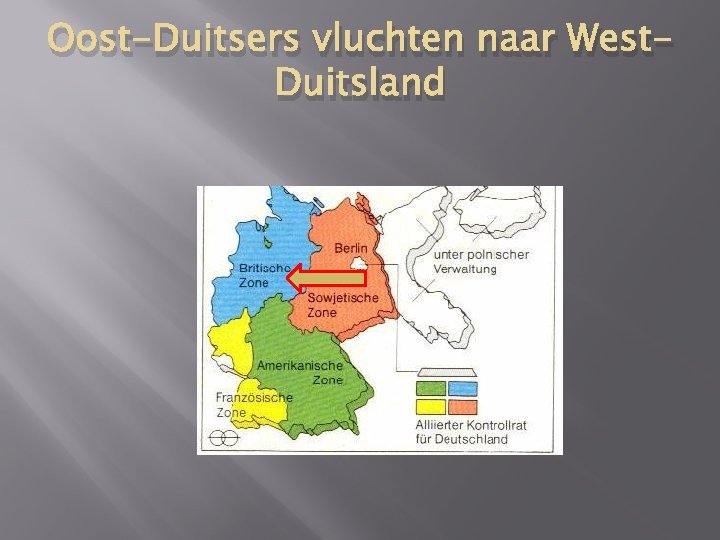 Oost-Duitsers vluchten naar West-Duitsland

Berlin

unter polnischer Verwaltung

Britische Zone

Sowjetische Zone

Amerikanische Zone

Französische Zone

Alliierter Kontrollrat für Deutschland